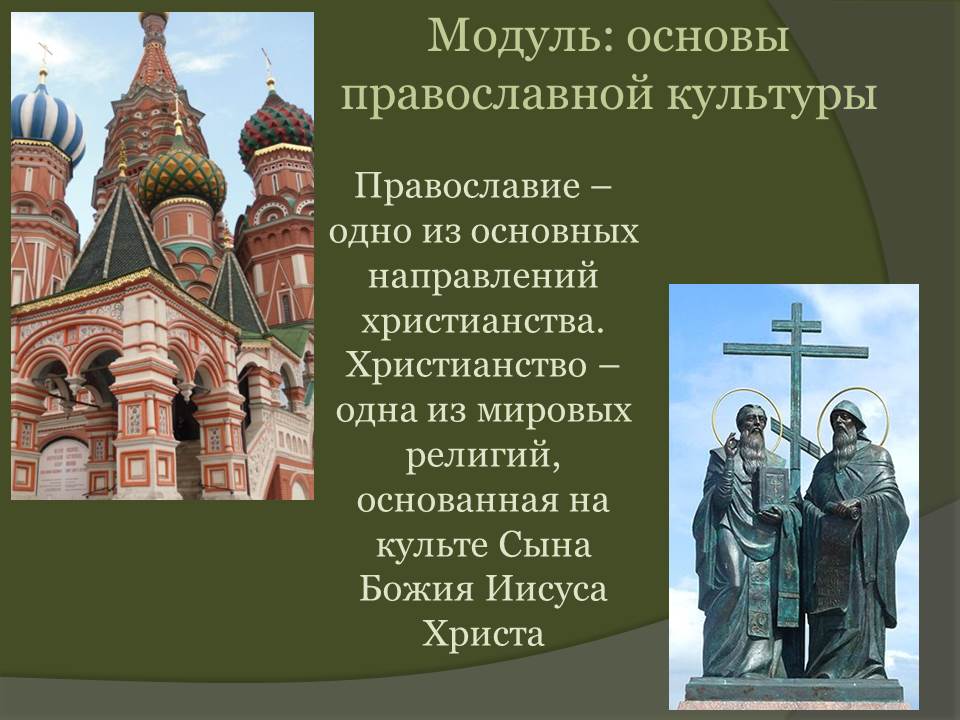 Модуль: основы православной культуры

Православие – одно из основных направлений христианства. Христианство – одна из мировых религий, основанная на культе Сына Божия Иисуса Христа